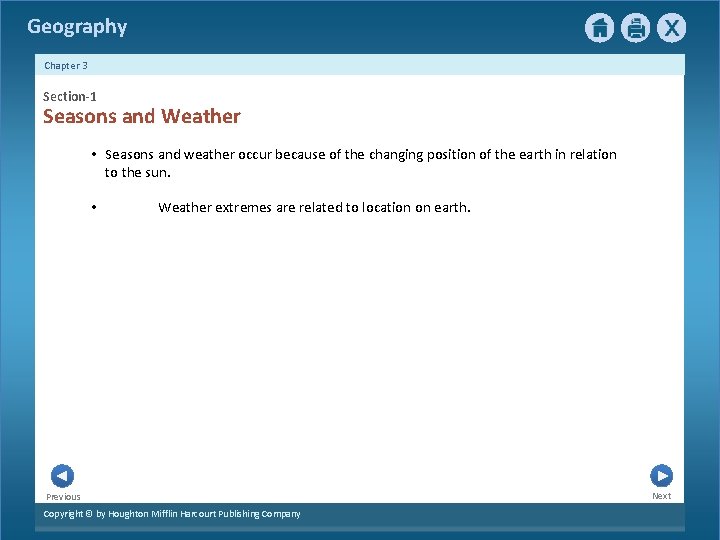 Geography

X

Chapter 3

Section-1
Seasons and Weather

• Seasons and weather occur because of the changing position of the earth in relation to the sun.

• Weather extremes are related to location on earth.

Previous

Next

Copyright © by Houghton Mifflin Harcourt Publishing Company